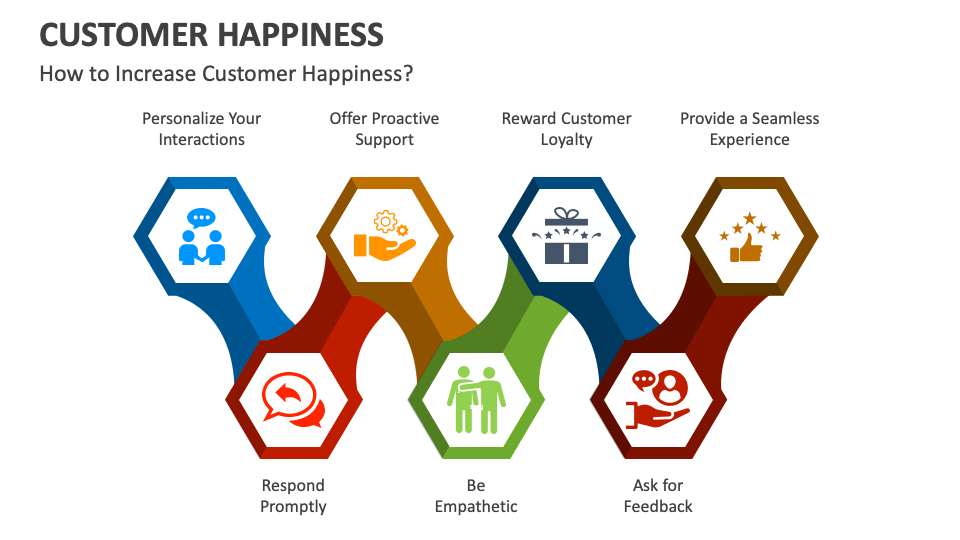 CUSTOMER HAPPINESS

How to Increase Customer Happiness?

Personalize Your Interactions

Offer Proactive Support

Reward Customer Loyalty

Provide a Seamless Experience

Respond Promptly

Be Empathetic

Ask for Feedback